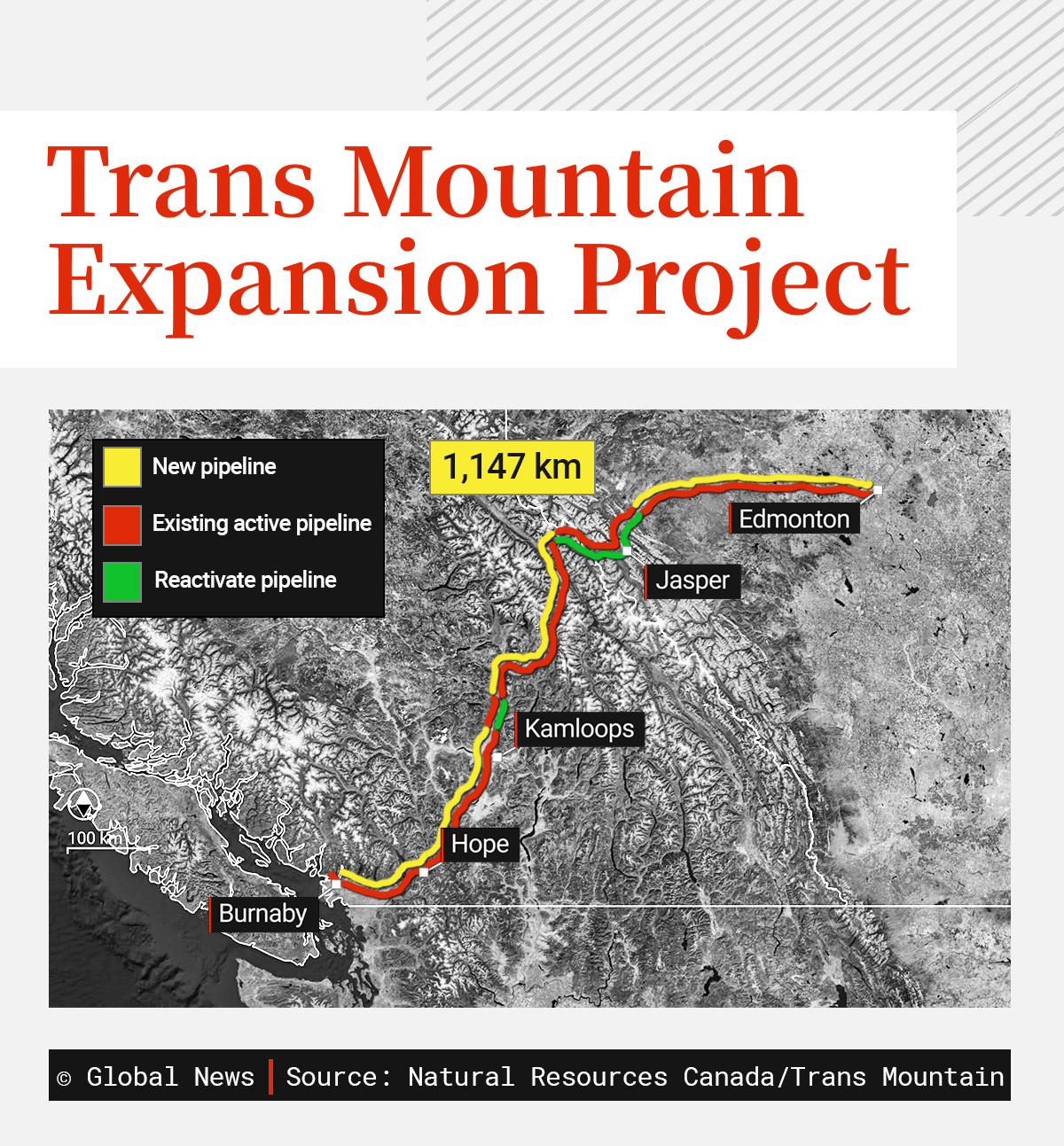 Trans Mountain Expansion Project

New pipeline

Existing active pipeline

Reactivate pipeline

1,147 km

Edmonton

Jasper

Kamloops

Hope

Burnaby

100 km

© Global News | Source: Natural Resources Canada/Trans Mountain